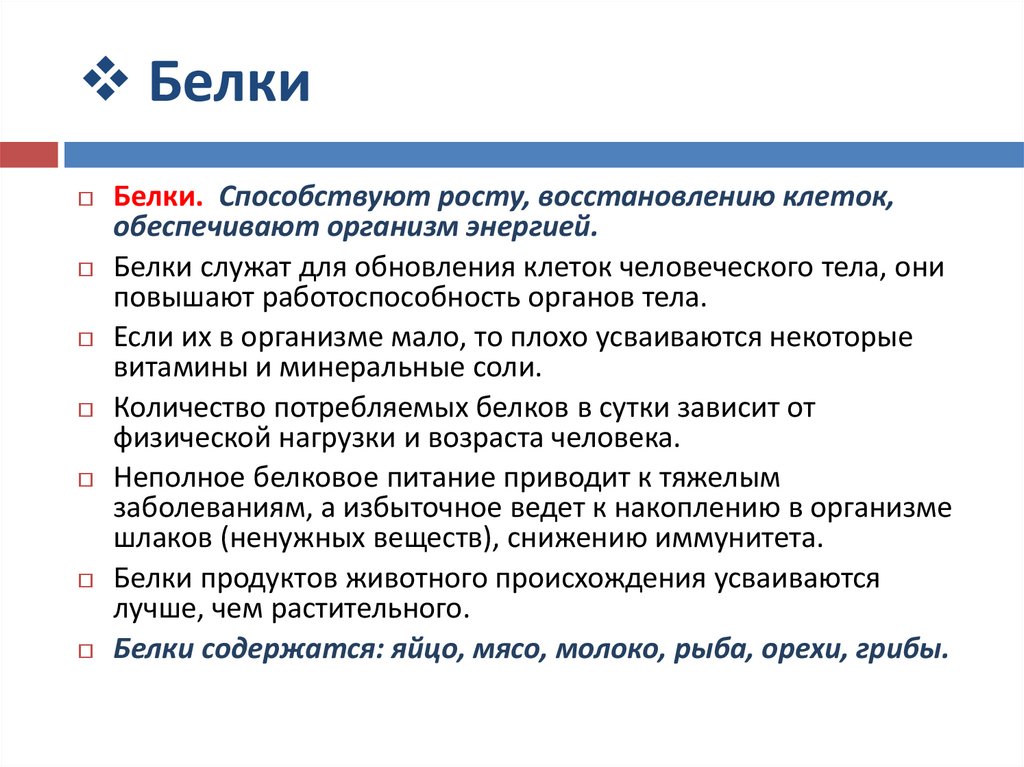 ❖ Белки

□ Белки. Способствуют росту, восстановлению клеток, обеспечивают организм энергией.

□ Белки служат для обновления клеток человеческого тела, они повышают работоспособность органов тела.

□ Если их в организме мало, то плохо усваиваются некоторые витамины и минеральные соли.

□ Количество потребляемых белков в сутки зависит от физической нагрузки и возраста человека.

□ Неполное белковое питание приводит к тяжелым заболеваниям, а избыточное ведет к накоплению в организме шлаков (ненужных веществ), снижению иммунитета.

□ Белки продуктов животного происхождения усваиваются лучше, чем растительного.

□ Белки содержатся: яйцо, мясо, молоко, рыба, орехи, грибы.